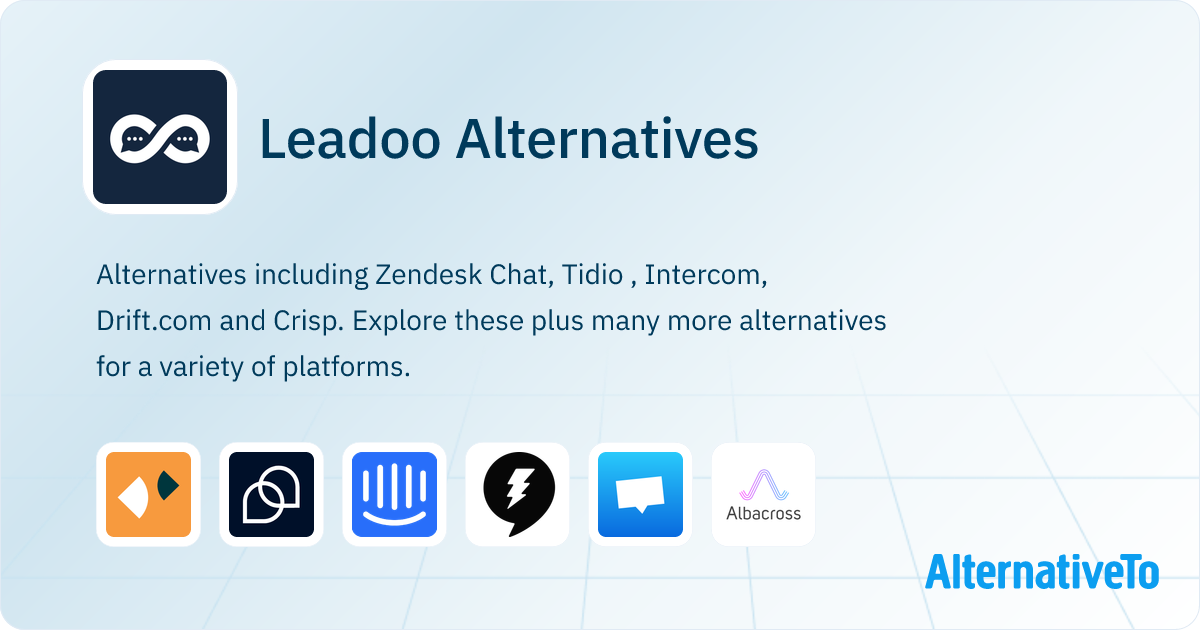 Leadoo Alternatives

Alternatives including Zendesk Chat, Tidio , Intercom, Drift.com and Crisp. Explore these plus many more alternatives for a variety of platforms.

Albacross

AlternativeTo